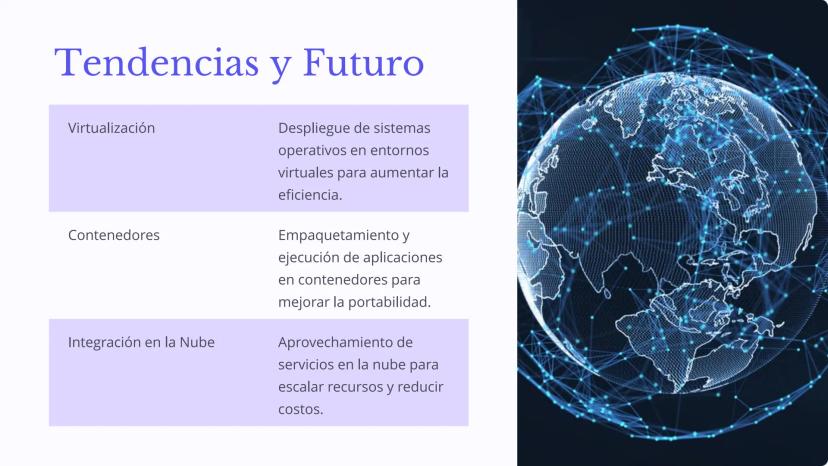 Tendencias y Futuro

| | |
|---|---|
| Virtualización | Despliegue de sistemas operativos en entornos virtuales para aumentar la eficiencia. |
| Contenedores | Empaquetamiento y ejecución de aplicaciones en contenedores para mejorar la portabilidad. |
| Integración en la Nube | Aprovechamiento de servicios en la nube para escalar recursos y reducir costos. |